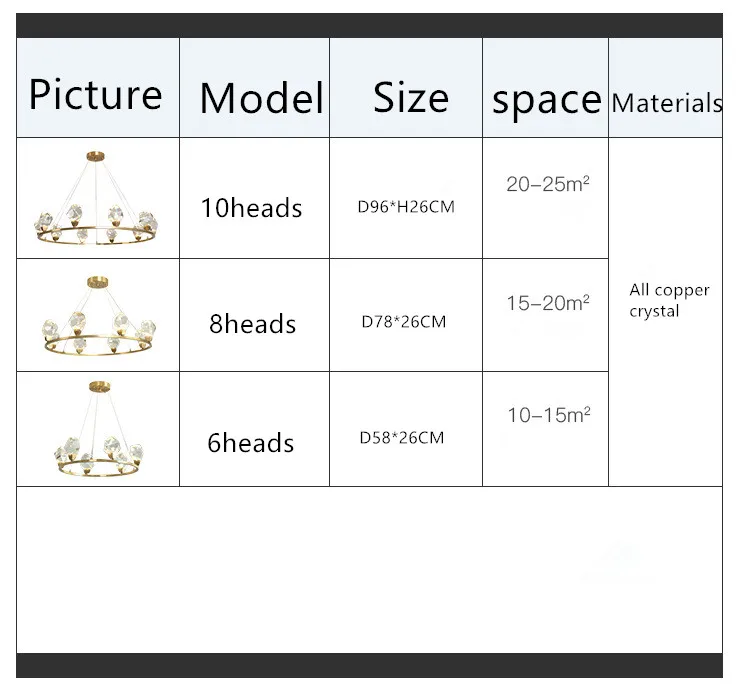 | Picture | Model | Size | space | Materials |
|---|---|---|---|---|
| | 10heads | D96*H26CM | 20–25m² | All copper crystal |
| | 8heads | D78*26CM | 15–20m² | |
| | 6heads | D58*26CM | 10–15m² | |